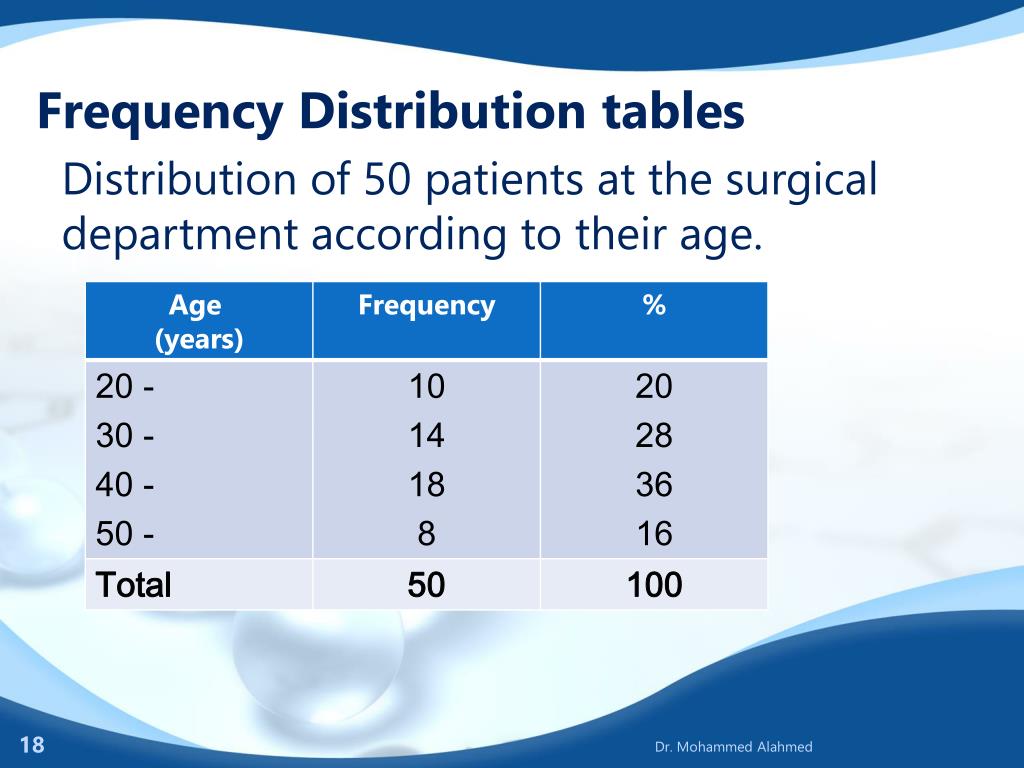 Frequency Distribution tables

Distribution of 50 patients at the surgical department according to their age.

| Age (years) | Frequency | % |
|---|---|---|
| 20 - | 10 | 20 |
| 30 - | 14 | 28 |
| 40 - | 18 | 36 |
| 50 - | 8 | 16 |
| Total | 50 | 100 |

18

Dr. Mohammed Alahmed